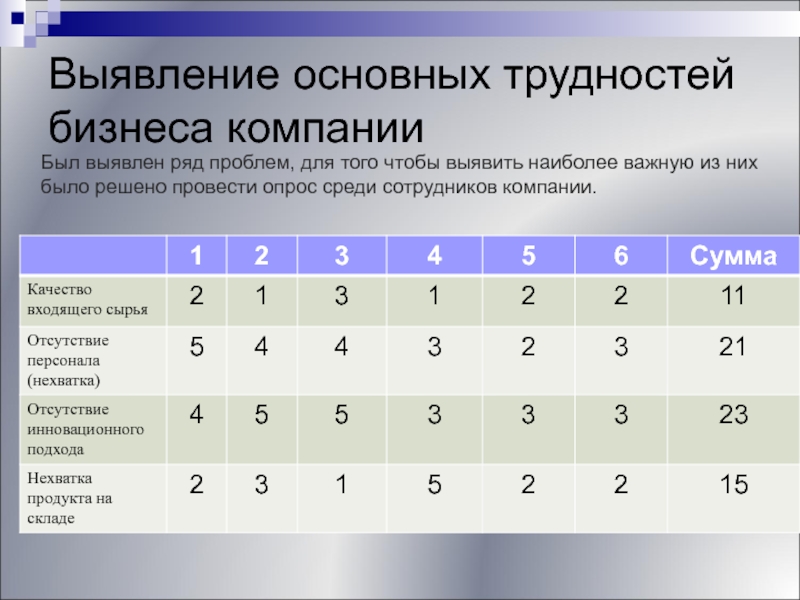 Выявление основных трудностей бизнеса компании

Был выявлен ряд проблем, для того чтобы выявить наиболее важную из них было решено провести опрос среди сотрудников компании.

| | 1 | 2 | 3 | 4 | 5 | 6 | Сумма |
|---|---|---|---|---|---|---|---|
| Качество входящего сырья | 2 | 1 | 3 | 1 | 2 | 2 | 11 |
| Отсутствие персонала (нехватка) | 5 | 4 | 4 | 3 | 2 | 3 | 21 |
| Отсутствие инновационного подхода | 4 | 5 | 5 | 3 | 3 | 3 | 23 |
| Нехватка продукта на складе | 2 | 3 | 1 | 5 | 2 | 2 | 15 |